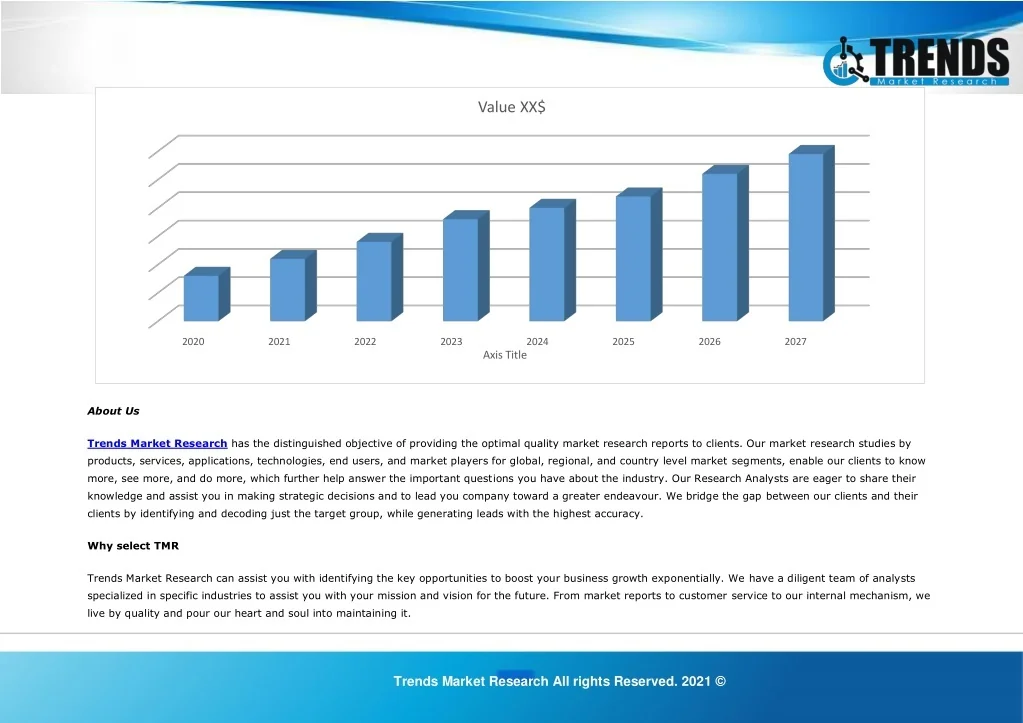 TRENDS
Market Research

Value XX$

2020
2021
2022
2023
2024
2025
2026
2027
Axis Title

About Us

Trends Market Research has the distinguished objective of providing the optimal quality market research reports to clients. Our market research studies by products, services, applications, technologies, end users, and market players for global, regional, and country level market segments, enable our clients to know more, see more, and do more, which further help answer the important questions you have about the industry. Our Research Analysts are eager to share their knowledge and assist you in making strategic decisions and to lead you company toward a greater endeavour. We bridge the gap between our clients and their clients by identifying and decoding just the target group, while generating leads with the highest accuracy.

Why select TMR

Trends Market Research can assist you with identifying the key opportunities to boost your business growth exponentially. We have a diligent team of analysts specialized in specific industries to assist you with your mission and vision for the future. From market reports to customer service to our internal mechanism, we live by quality and pour our heart and soul into maintaining it.

Trends Market Research All rights Reserved. 2021 ©